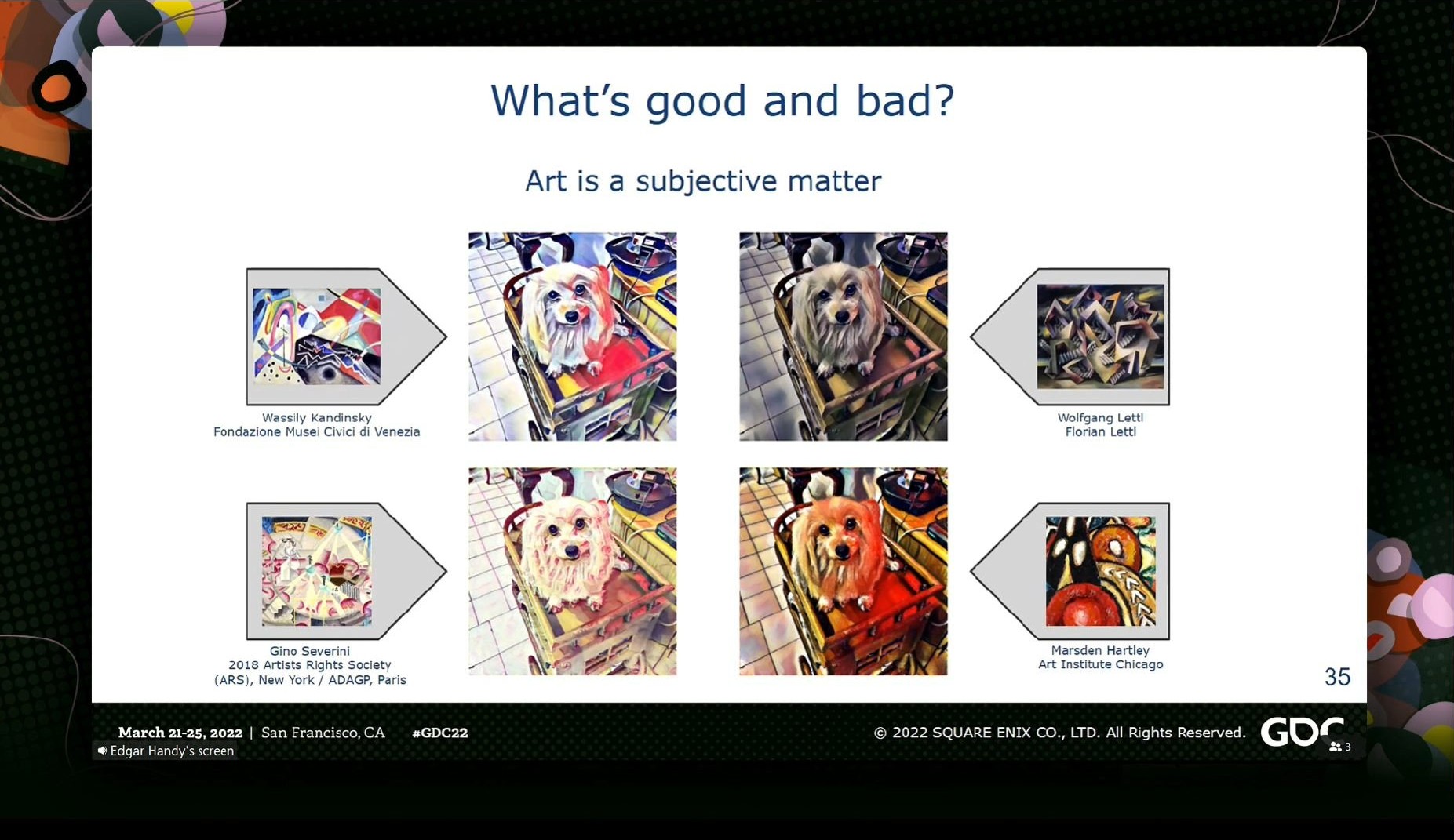 What's good and bad?

Art is a subjective matter

Wassily Kandinsky
Fondazione Musei Civici di Venezia

Wolfgang Lettl
Florian Lettl

Gino Severini
2018 Artists Rights Society
(ARS), New York / ADAGP, Paris

Marsden Hartley
Art Institute Chicago

35

March 21-25, 2022 | San Francisco, CA #GDC22

© 2022 SQUARE ENIX CO., LTD. All Rights Reserved.

GDC

Edgar Handy's screen

3